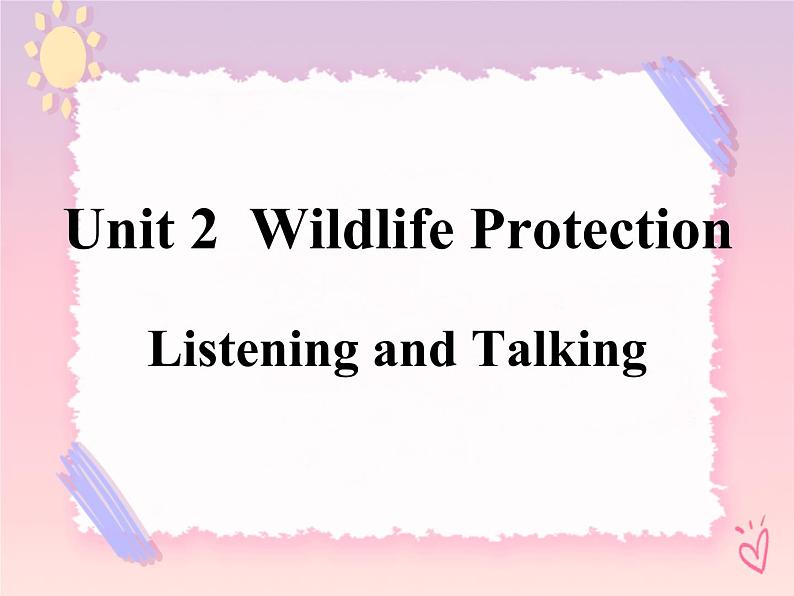 Unit 2 Wildlife Protection

Listening and Talking